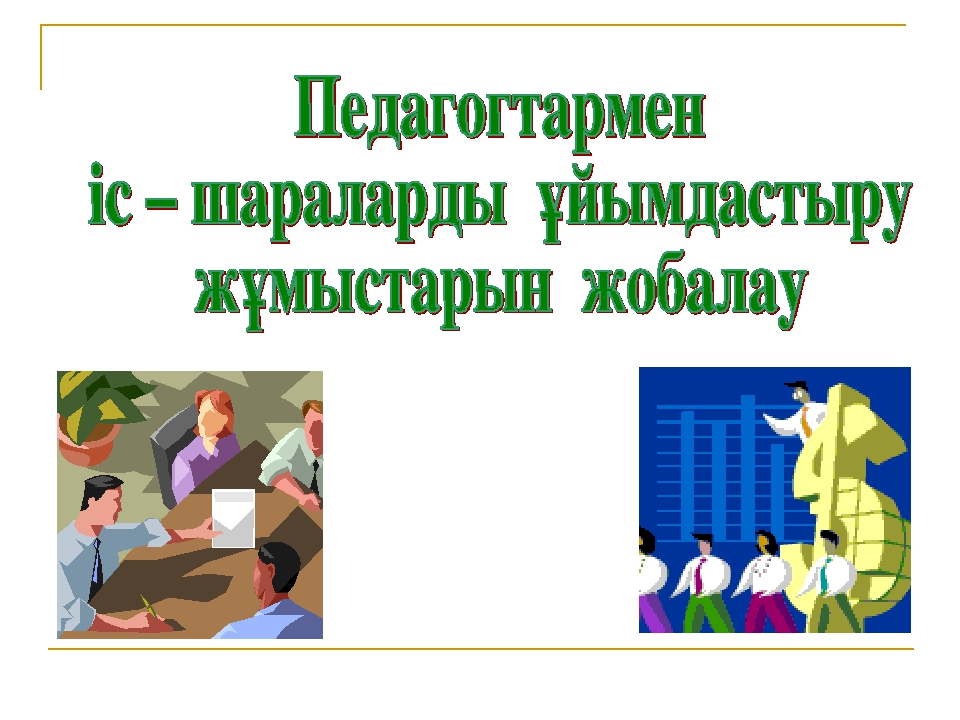 Педагогтармен
іс – шараларды ұйымдастыру
жұмыстарын жобалау